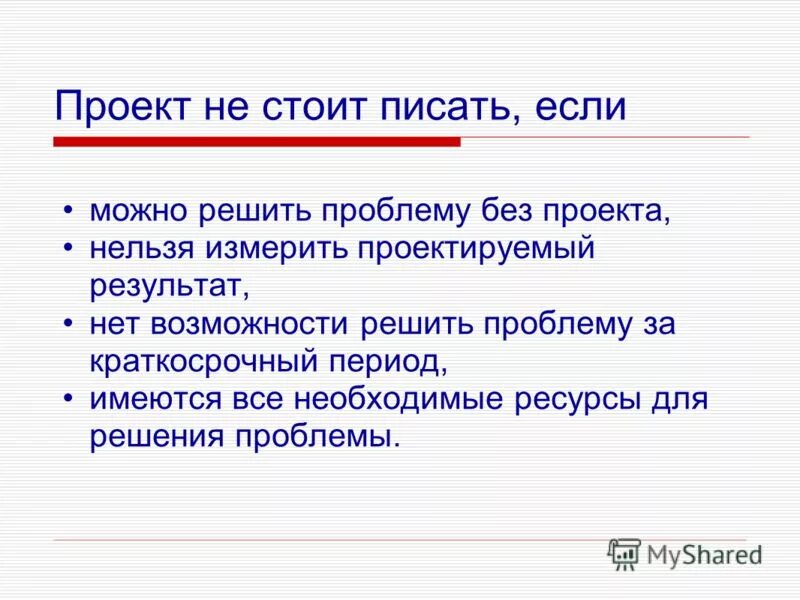 Проект не стоит писать, если

• можно решить проблему без проекта,
• нельзя измерить проектируемый результат,
• нет возможности решить проблему за краткосрочный период,
• имеются все необходимые ресурсы для решения проблемы.

MyShared